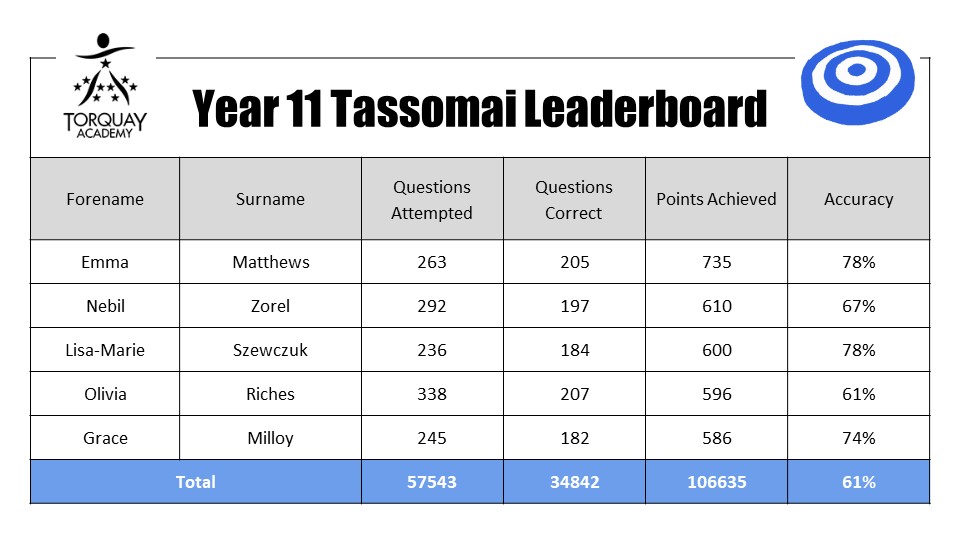 TORQUAY ACADEMY

Year 11 Tassomai Leaderboard

| Forename | Surname | Questions Attempted | Questions Correct | Points Achieved | Accuracy |
|---|---|---|---|---|---|
| Emma | Matthews | 263 | 205 | 735 | 78% |
| Nebil | Zorel | 292 | 197 | 610 | 67% |
| Lisa-Marie | Szewczuk | 236 | 184 | 600 | 78% |
| Olivia | Riches | 338 | 207 | 596 | 61% |
| Grace | Milloy | 245 | 182 | 586 | 74% |
| Total | | 57543 | 34842 | 106635 | 61% |